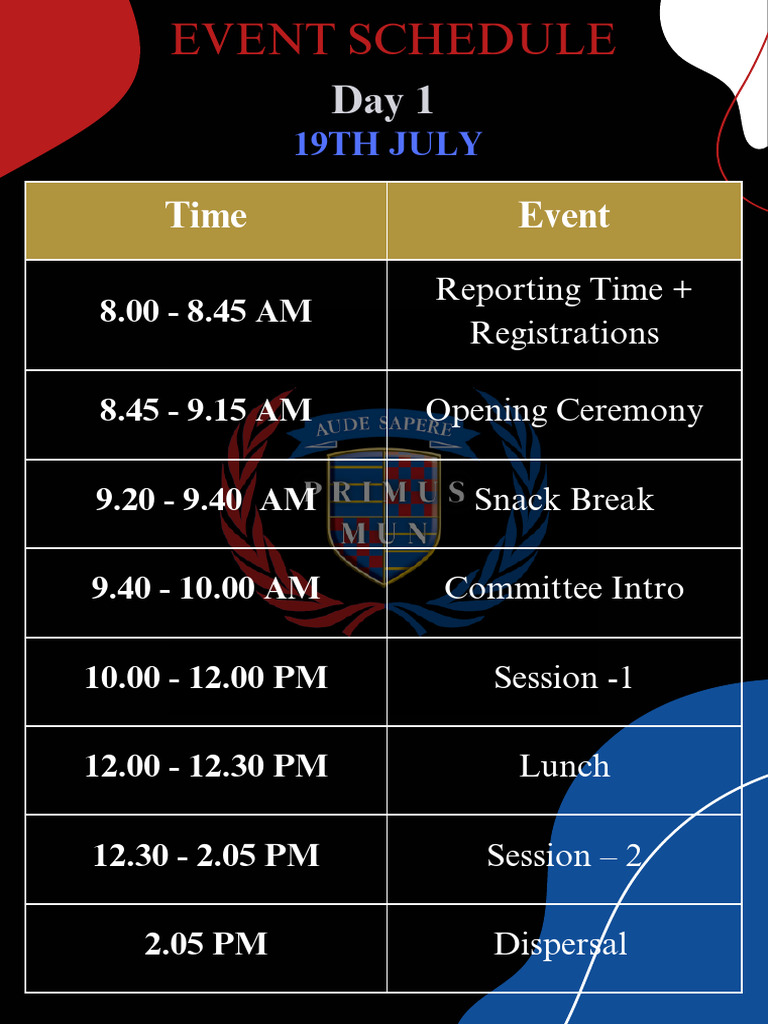 EVENT SCHEDULE

Day 1

19TH JULY

| Time | Event |
|---|---|
| 8.00 - 8.45 AM | Reporting Time + Registrations |
| 8.45 - 9.15 AM | Opening Ceremony |
| 9.20 - 9.40 AM | Snack Break |
| 9.40 - 10.00 AM | Committee Intro |
| 10.00 - 12.00 PM | Session -1 |
| 12.00 - 12.30 PM | Lunch |
| 12.30 - 2.05 PM | Session – 2 |
| 2.05 PM | Dispersal |

AUDE SAPERE
PRIMUS
MUN